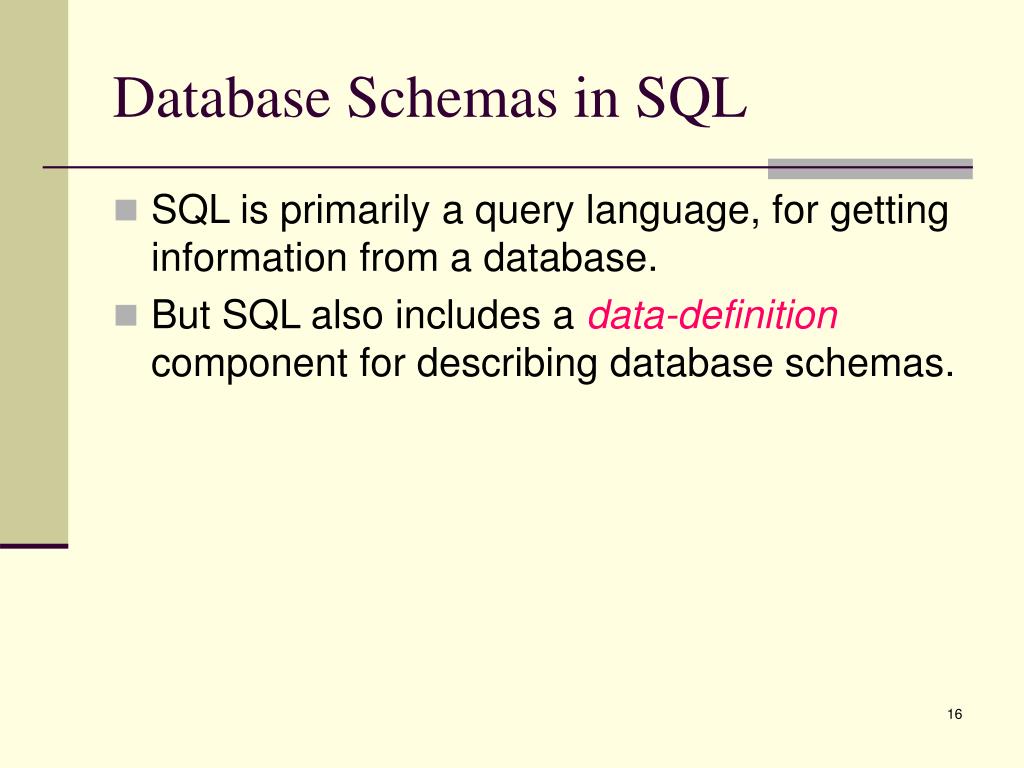 Database Schemas in SQL

SQL is primarily a query language, for getting information from a database.

But SQL also includes a data-definition component for describing database schemas.

16